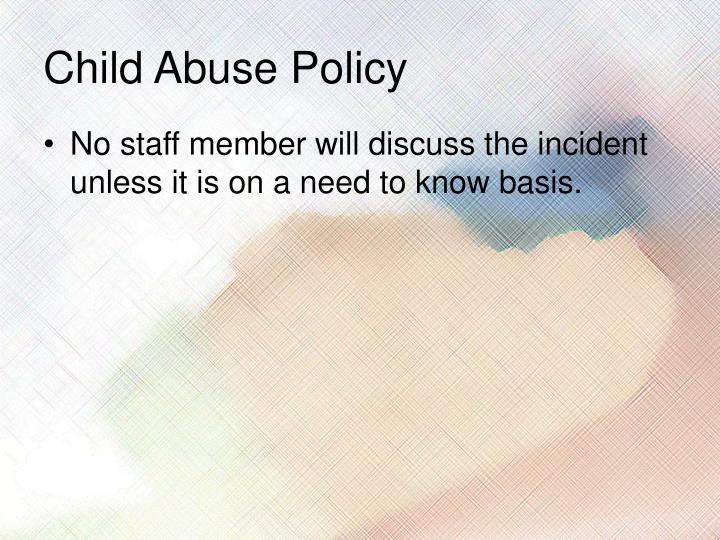 Child Abuse Policy

• No staff member will discuss the incident unless it is on a need to know basis.